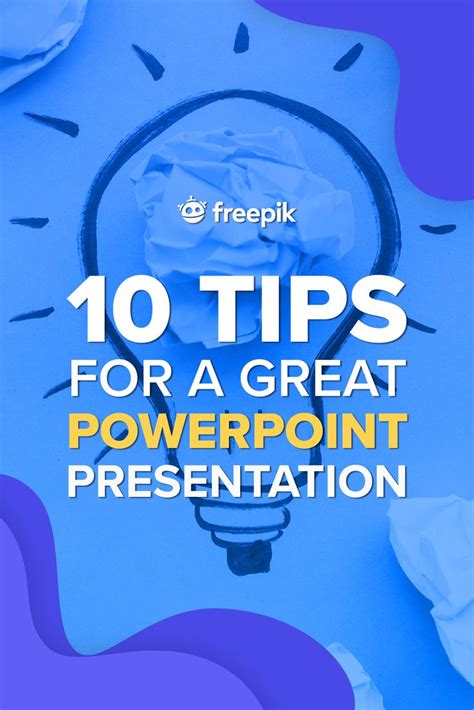 freepik

10 TIPS
FOR A GREAT
POWERPOINT
PRESENTATION